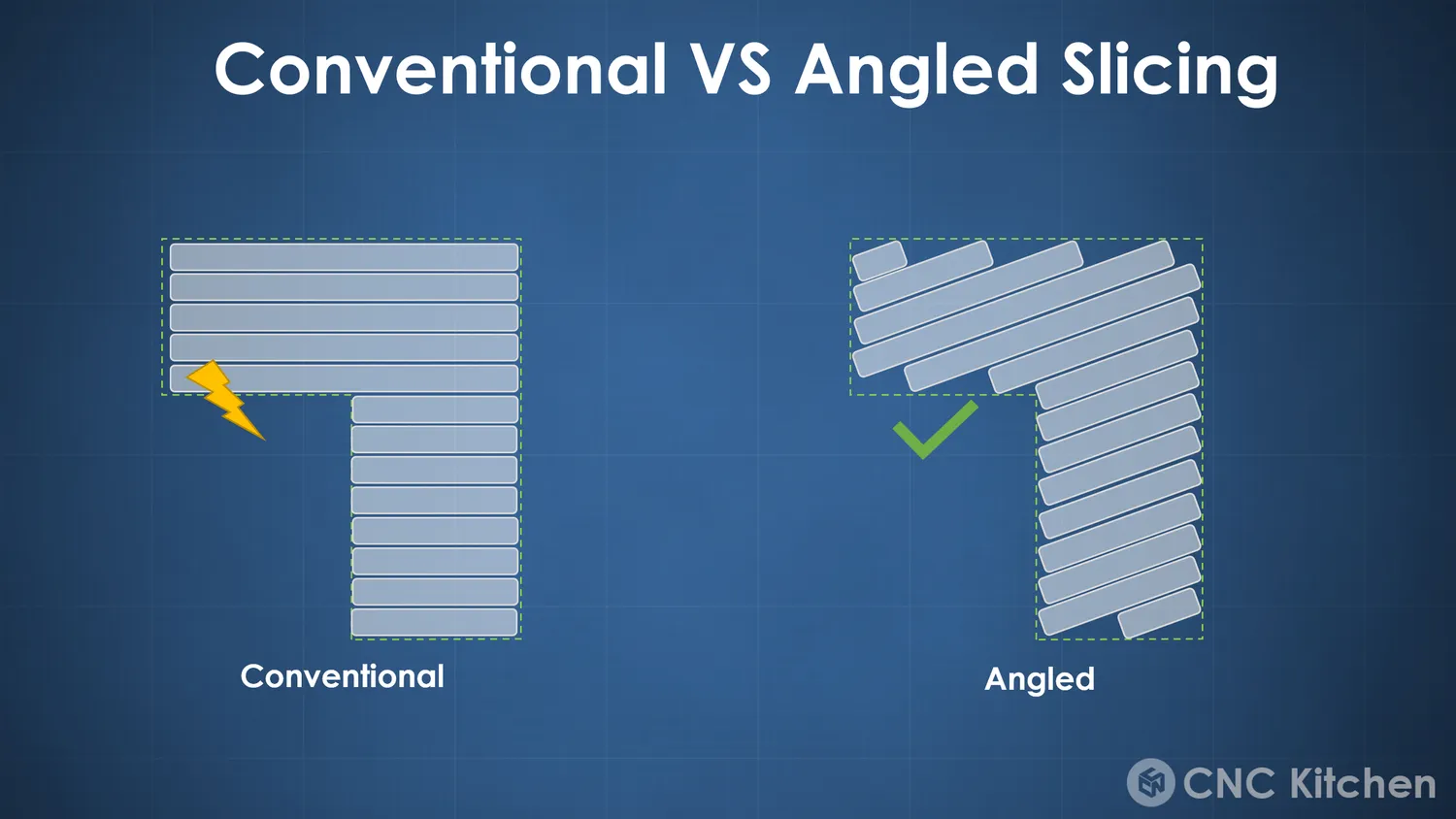 Conventional VS Angled Slicing

Conventional

Angled

CNC Kitchen